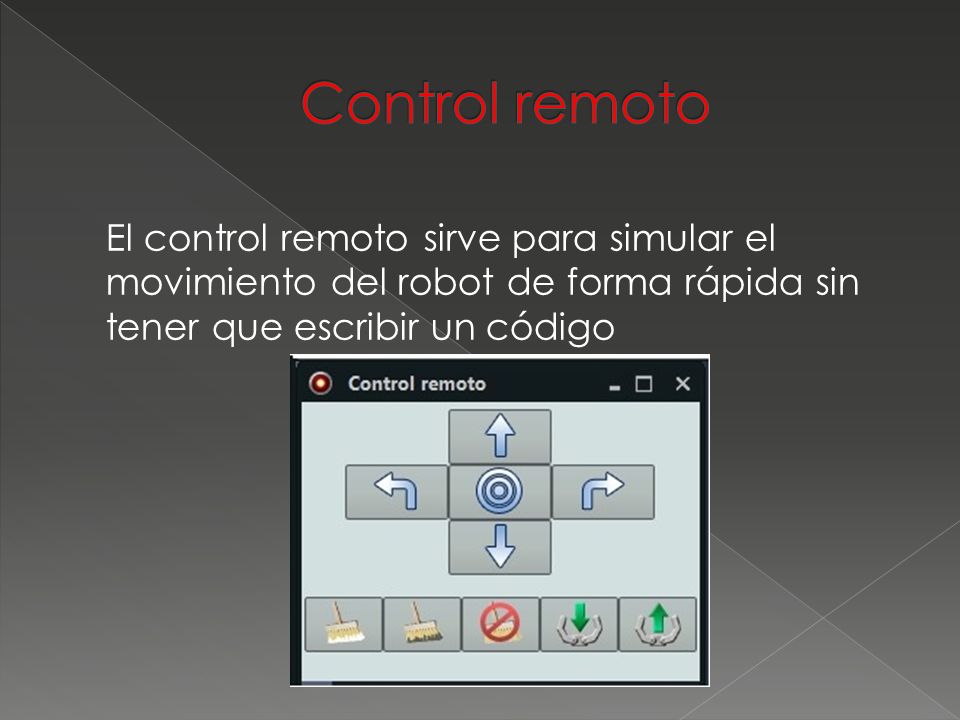 Control remoto

El control remoto sirve para simular el movimiento del robot de forma rápida sin tener que escribir un código

Control remoto